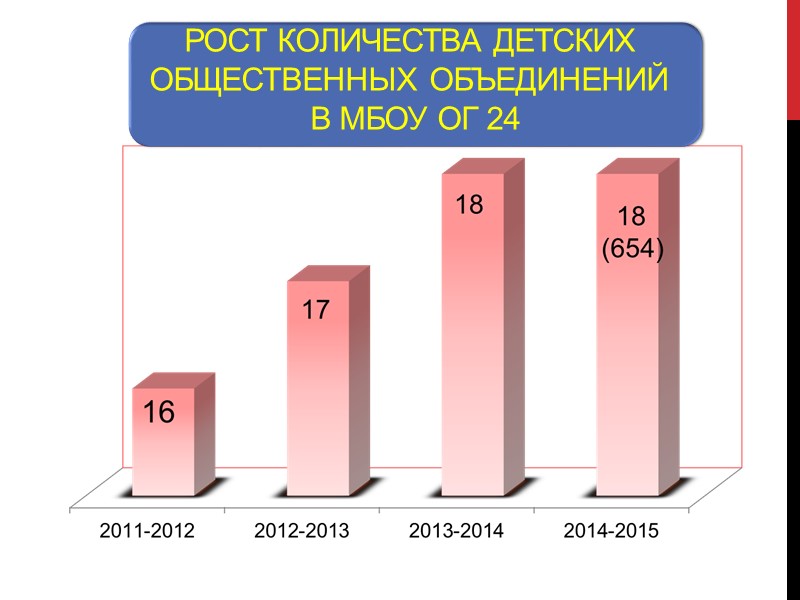 РОСТ КОЛИЧЕСТВА ДЕТСКИХ ОБЩЕСТВЕННЫХ ОБЪЕДИНЕНИЙ В МБОУ ОГ 24

16

17

18

18
(654)

2011-2012
2012-2013
2013-2014
2014-2015